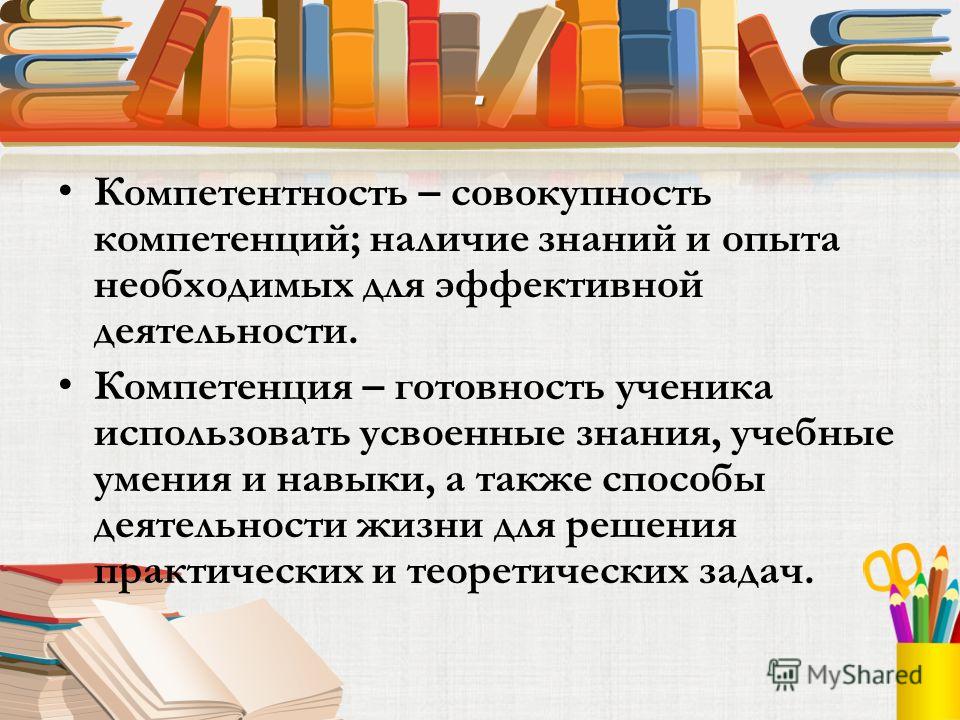 • Компетентность – совокупность компетенций; наличие знаний и опыта необходимых для эффективной деятельности.

• Компетенция – готовность ученика использовать усвоенные знания, учебные умения и навыки, а также способы деятельности жизни для решения практических и теоретических задач.

MyShared